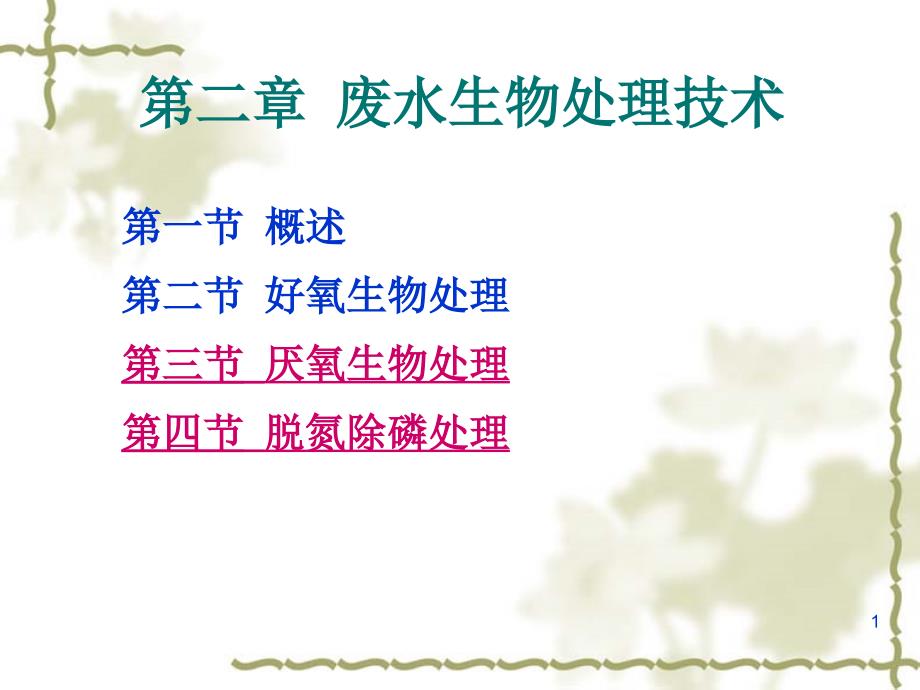 第二章 废水生物处理技术

第一节 概述

第二节 好氧生物处理

第三节 厌氧生物处理

第四节 脱氮除磷处理

1